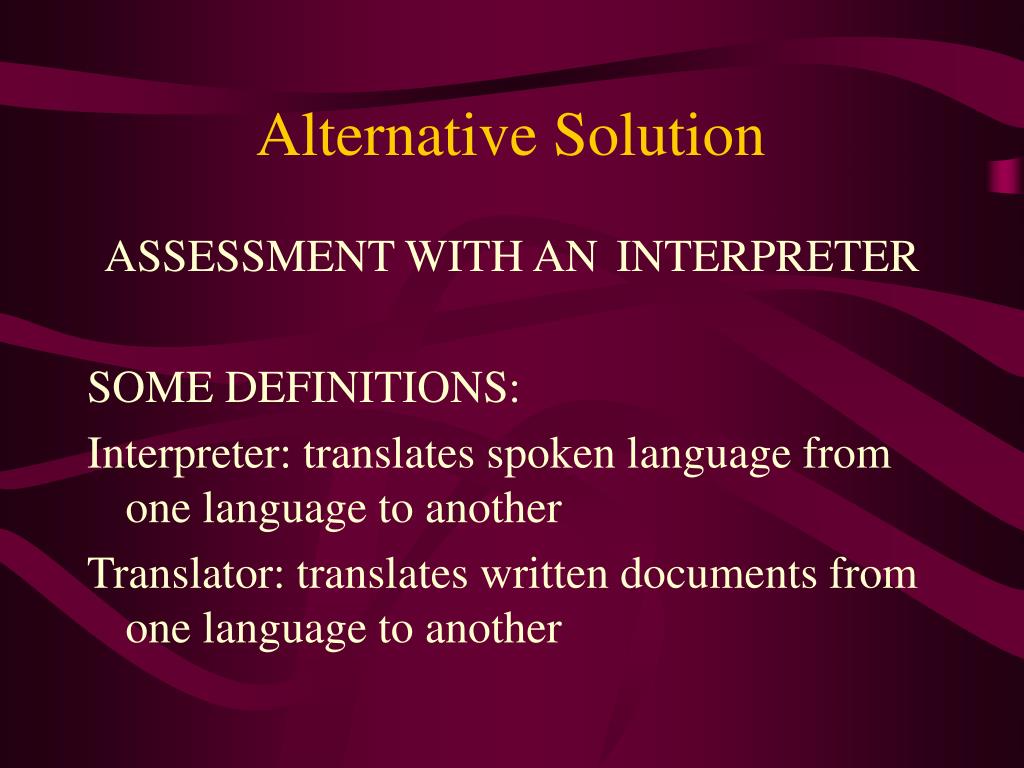 Alternative Solution

ASSESSMENT WITH AN INTERPRETER

SOME DEFINITIONS:

Interpreter: translates spoken language from one language to another

Translator: translates written documents from one language to another